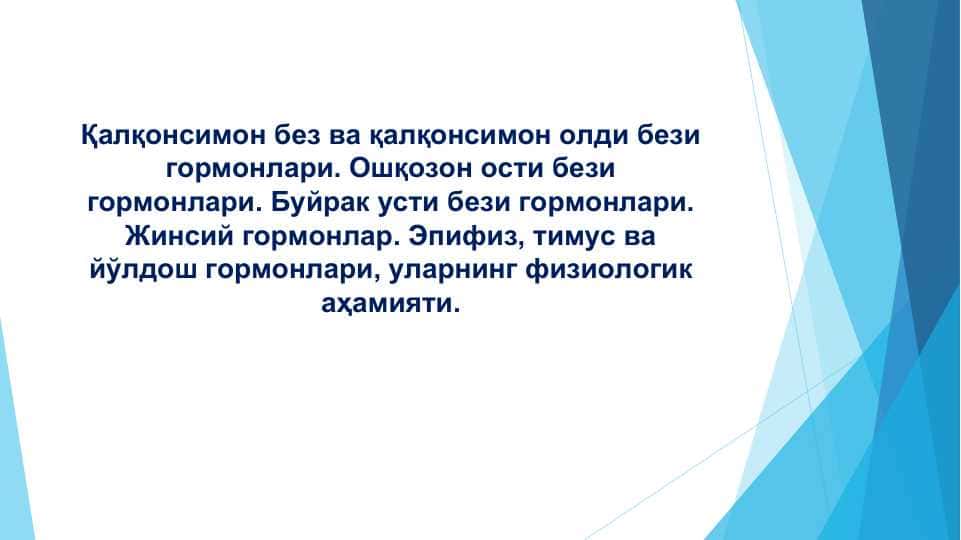 Қалқонсимон без ва қалқонсимон олди бези гормонлари. Ошқозон ости бези гормонлари. Буйрак усти бези гормонлари. Жинсий гормонлар. Эпифиз, тимус ва йўлдош гормонлари, уларнинг физиологик аҳамияти.